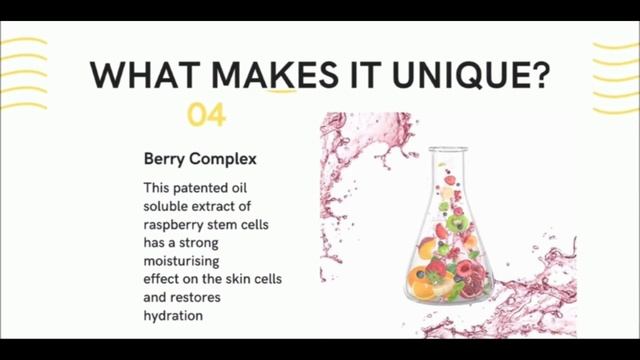 WHAT MAKES IT UNIQUE?

04

Berry Complex

This patented oil soluble extract of raspberry stem cells has a strong moisturising effect on the skin cells and restores hydration